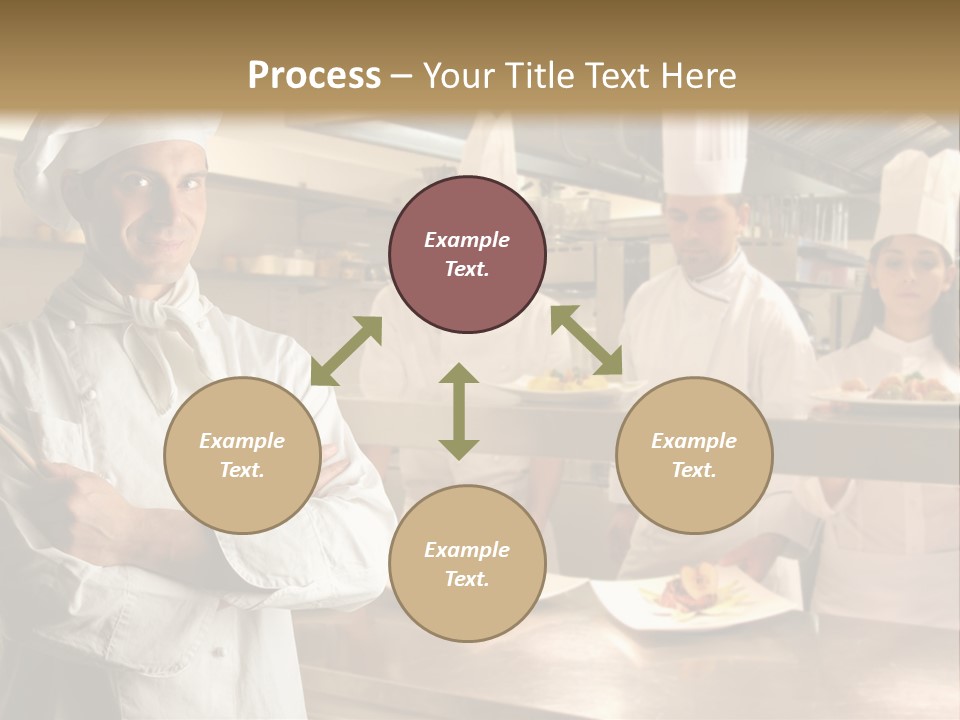 Process – Your Title Text Here

Example Text.

Example Text.

Example Text.

Example Text.